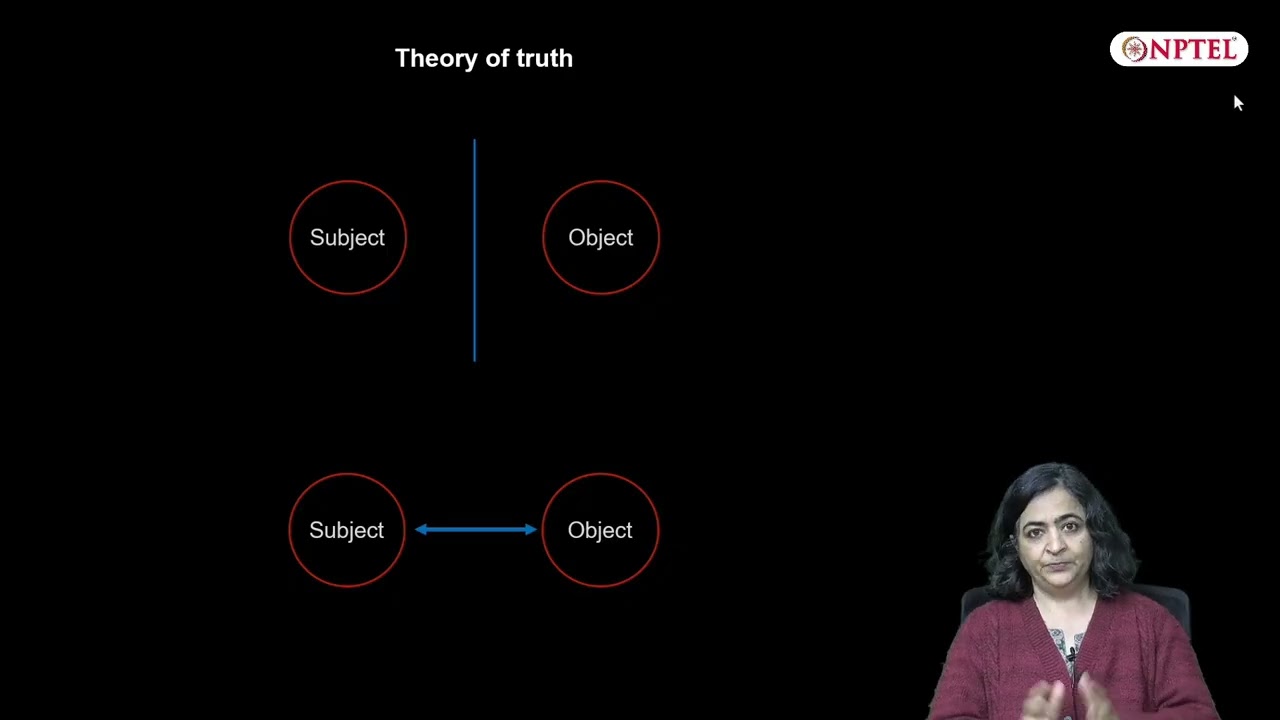 Theory of truth

NPTEL

Subject

Object

Subject

Object